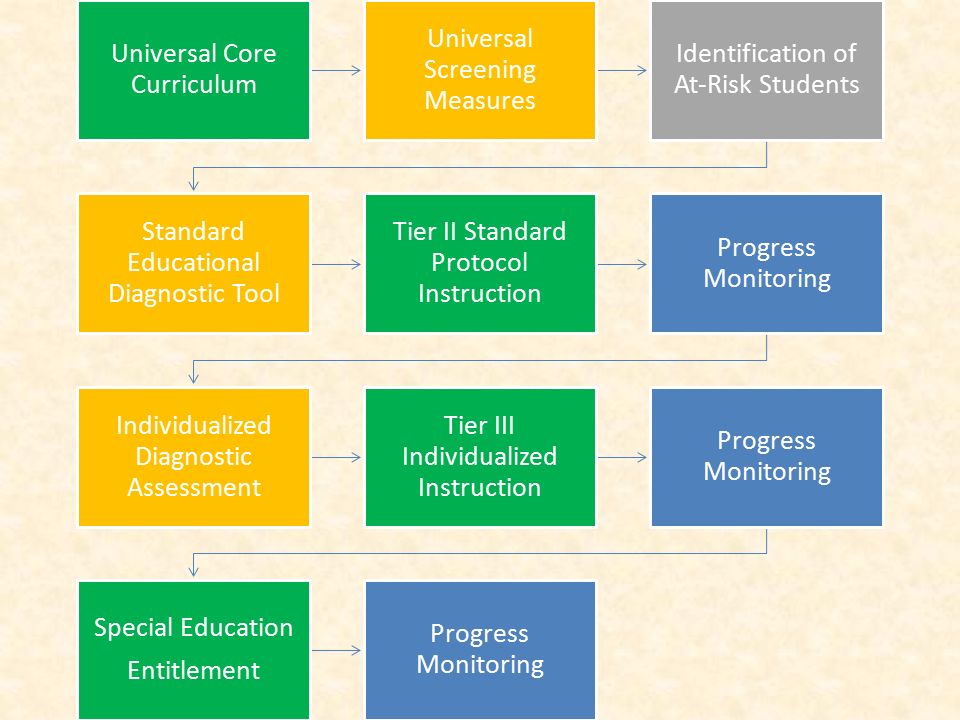 Universal Core Curriculum

Universal Screening Measures

Identification of At-Risk Students

Standard Educational Diagnostic Tool

Tier II Standard Protocol Instruction

Progress Monitoring

Individualized Diagnostic Assessment

Tier III Individualized Instruction

Progress Monitoring

Special Education Entitlement

Progress Monitoring